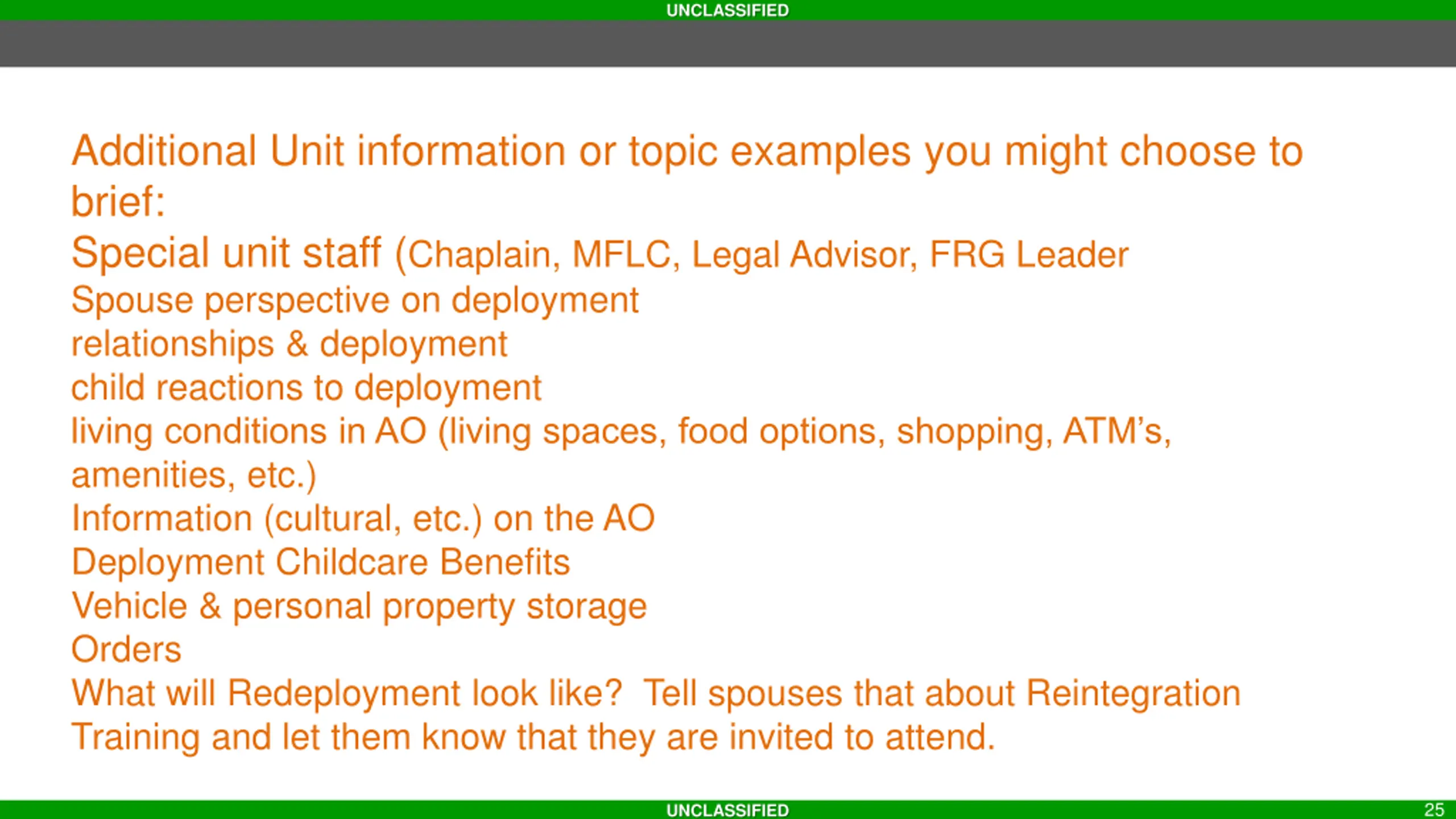 UNCLASSIFIED

Additional Unit information or topic examples you might choose to brief:
Special unit staff (Chaplain, MFLC, Legal Advisor, FRG Leader
Spouse perspective on deployment
relationships & deployment
child reactions to deployment
living conditions in AO (living spaces, food options, shopping, ATM's, amenities, etc.)
Information (cultural, etc.) on the AO
Deployment Childcare Benefits
Vehicle & personal property storage
Orders
What will Redeployment look like? Tell spouses that about Reintegration Training and let them know that they are invited to attend.

UNCLASSIFIED
25